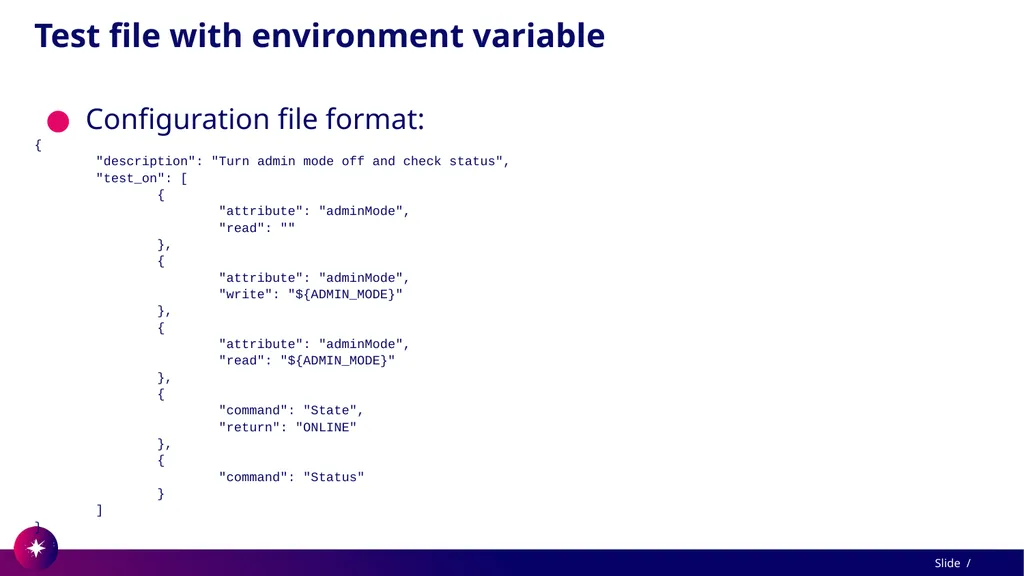 Test file with environment variable

Configuration file format:

{
"description": "Turn admin mode off and check status",
"test_on": [
{
"attribute": "adminMode",
"read": ""
},
{
"attribute": "adminMode",
"write": "${ADMIN_MODE}"
},
{
"attribute": "adminMode",
"read": "${ADMIN_MODE}"
},
{
"command": "State",
"return": "ONLINE"
},
{
"command": "Status"
}
]
}

Slide /